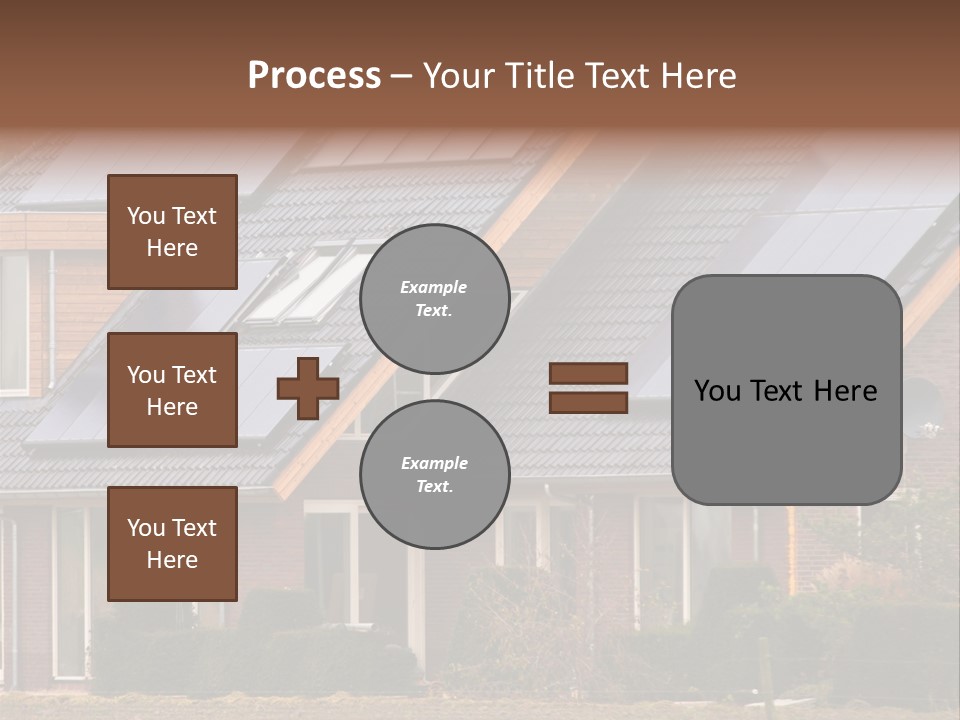 Process – Your Title Text Here

You Text Here

You Text Here

You Text Here

Example Text.

Example Text.

You Text Here